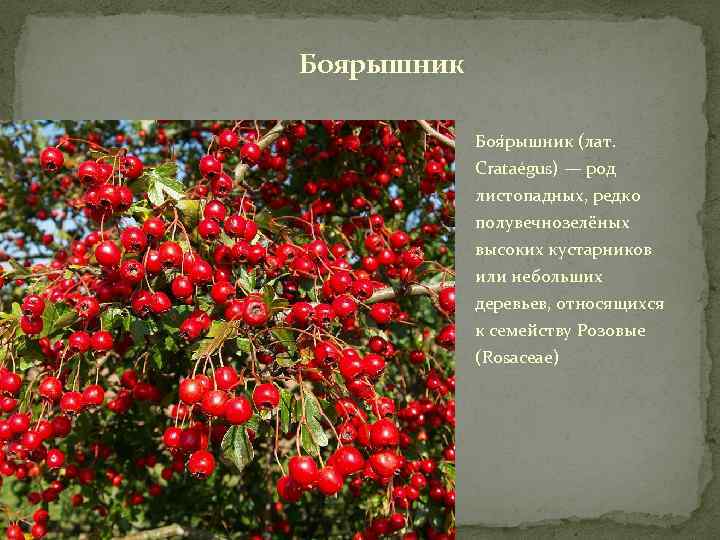 Боярышник

Боя́рышник (лат. Crataégus) — род листопадных, редко полувечнозелёных высоких кустарников или небольших деревьев, относящихся к семейству Розовые (Rosaceae)